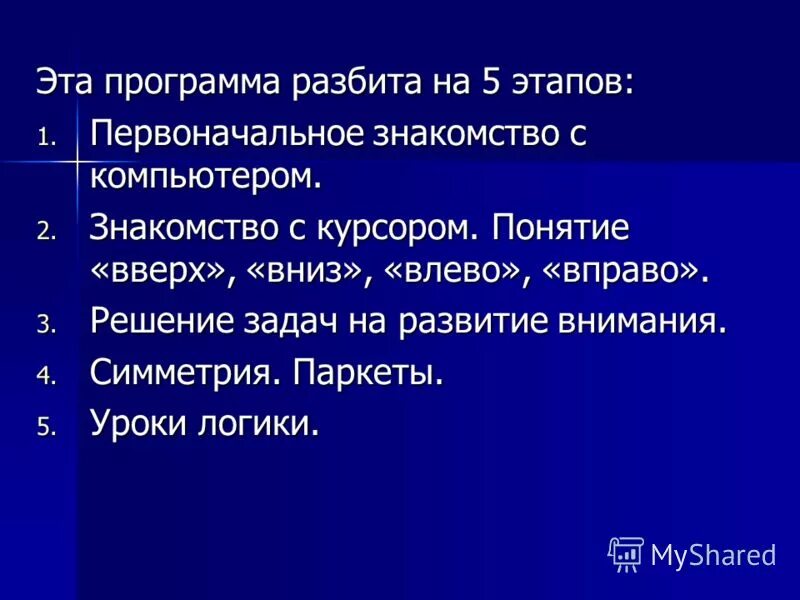 Эта программа разбита на 5 этапов:

1. Первоначальное знакомство с компьютером.
2. Знакомство с курсором. Понятие «вверх», «вниз», «влево», «вправо».
3. Решение задач на развитие внимания.
4. Симметрия. Паркеты.
5. Уроки логики.

MyShared